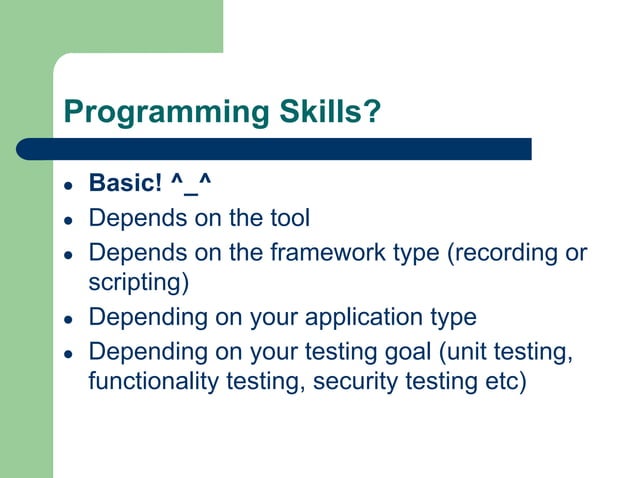 Programming Skills?

- Basic! ^_^
- Depends on the tool
- Depends on the framework type (recording or scripting)
- Depending on your application type
- Depending on your testing goal (unit testing, functionality testing, security testing etc)